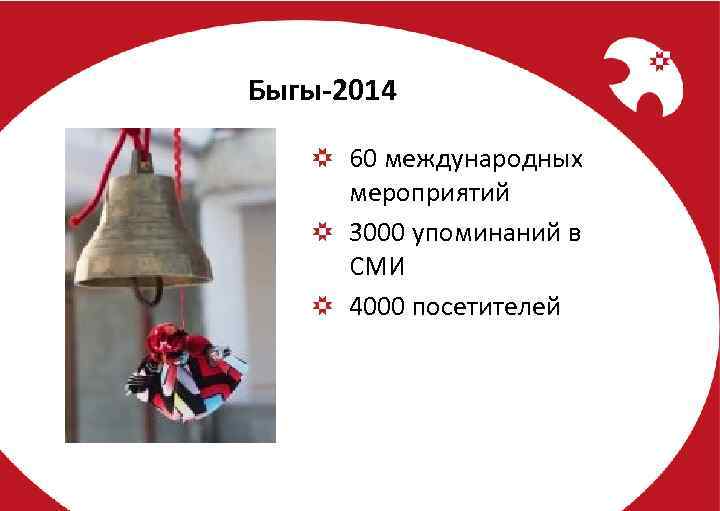 Быгы-2014

60 международных мероприятий

3000 упоминаний в СМИ

4000 посетителей